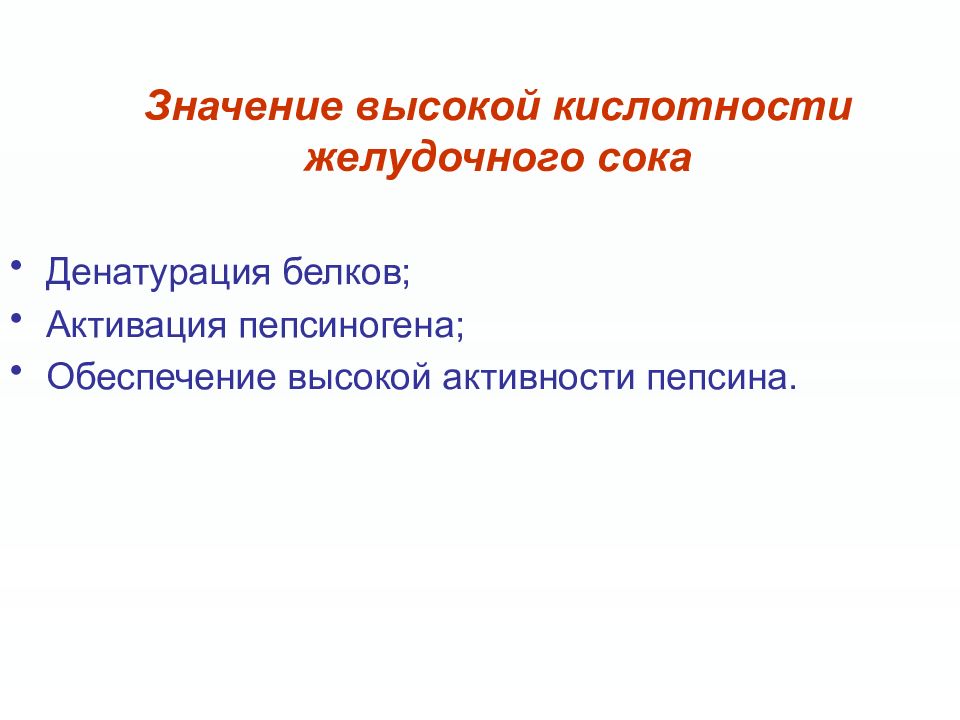 Значение высокой кислотности желудочного сока

• Денатурация белков;
• Активация пепсиногена;
• Обеспечение высокой активности пепсина.